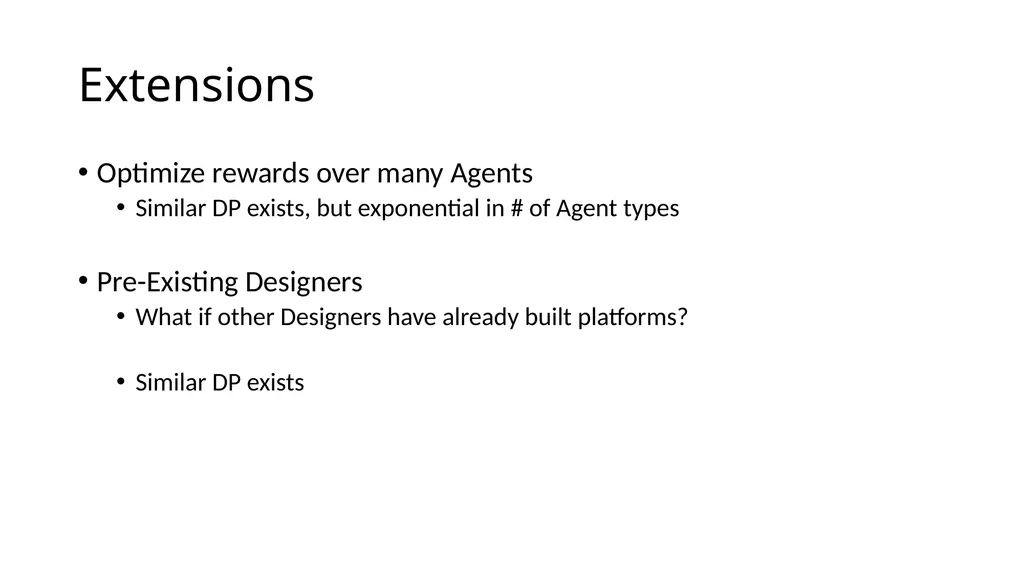 Extensions

• Optimize rewards over many Agents
  • Similar DP exists, but exponential in # of Agent types

• Pre-Existing Designers
  • What if other Designers have already built platforms?

  • Similar DP exists